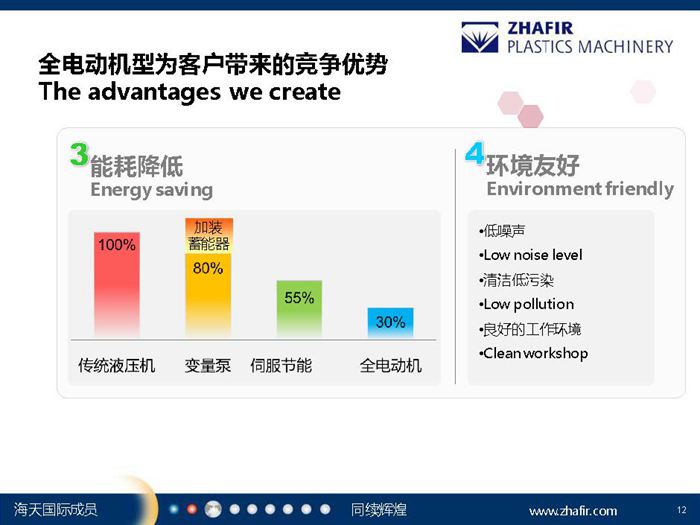 ZHAFIR
PLASTICS MACHINERY

全电动机型为客户带来的竞争优势
The advantages we create

3 能耗降低
Energy saving

100%

加装
蓄能器
80%

55%

30%

传统液压机 变量泵 伺服节能 全电动机

4 环境友好
Environment friendly

•低噪声
•Low noise level
•清洁低污染
•Low pollution
•良好的工作环境
•Clean workshop

海天国际成员 同续辉煌 www.zhafir.com 12